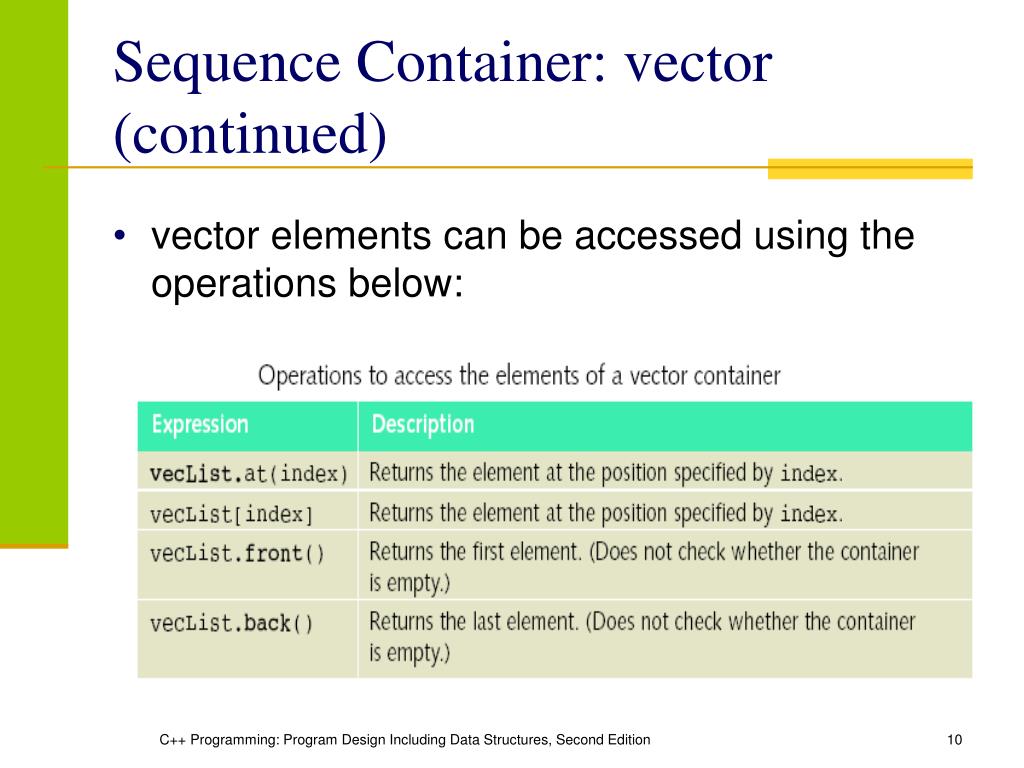 Sequence Container: vector (continued)

• vector elements can be accessed using the operations below:

Operations to access the elements of a vector container

| Expression | Description |
|---|---|
| vecList.at(index) | Returns the element at the position specified by index. |
| vecList[index] | Returns the element at the position specified by index. |
| vecList.front() | Returns the first element. (Does not check whether the container is empty.) |
| vecList.back() | Returns the last element. (Does not check whether the container is empty.) |

C++ Programming: Program Design Including Data Structures, Second Edition

10